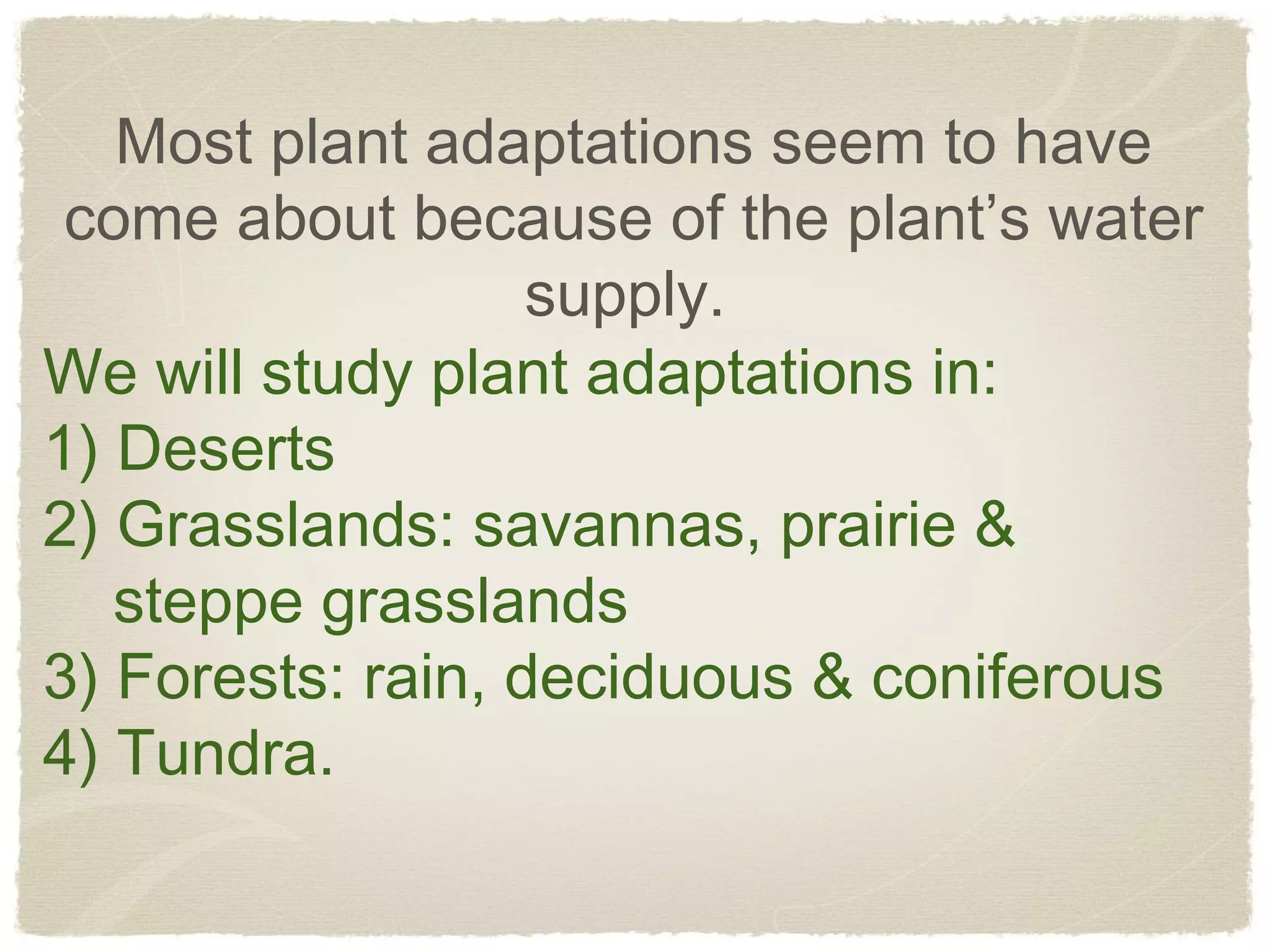 Most plant adaptations seem to have come about because of the plant’s water supply.

We will study plant adaptations in:
1) Deserts
2) Grasslands: savannas, prairie & steppe grasslands
3) Forests: rain, deciduous & coniferous
4) Tundra.